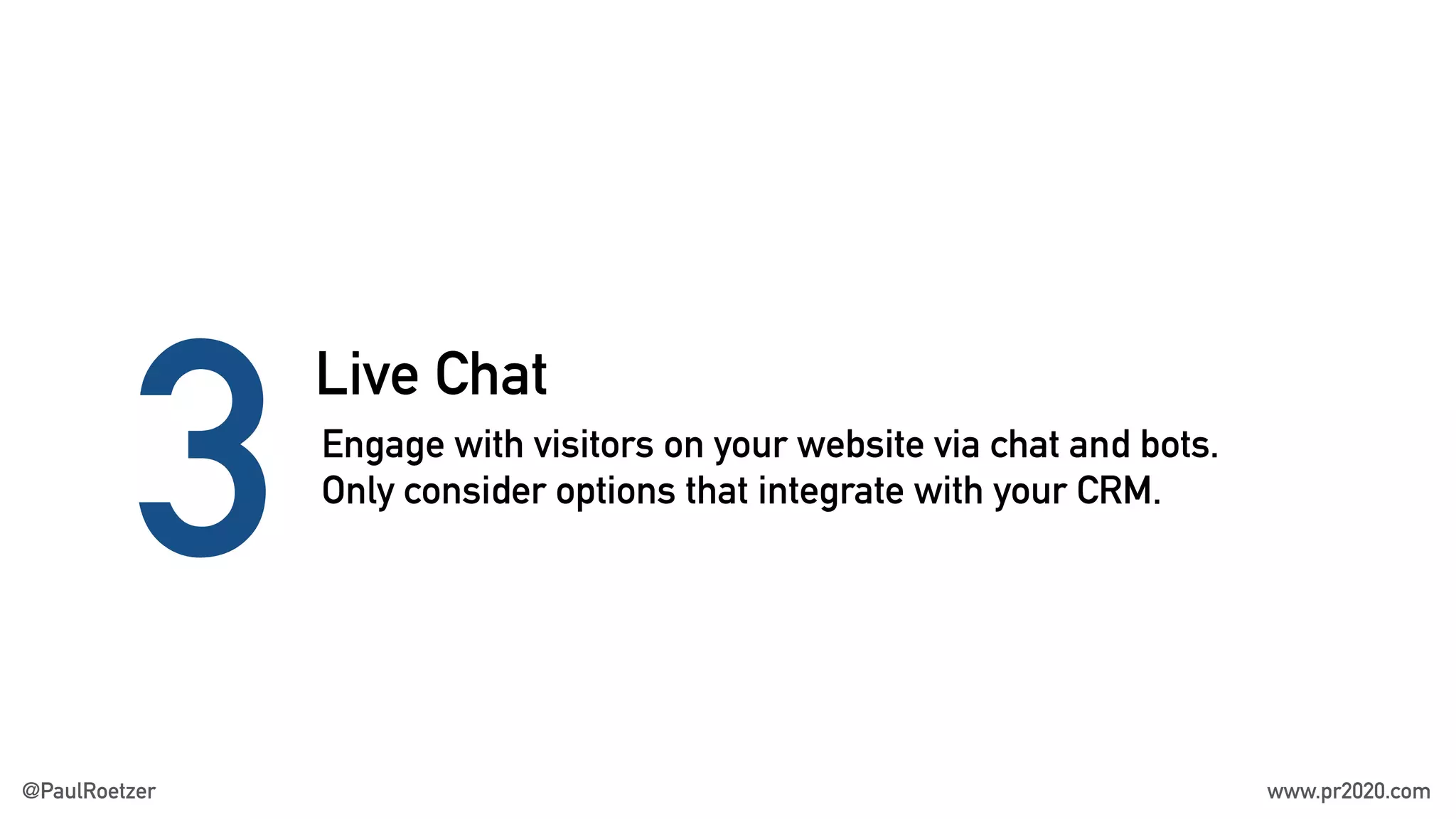 3

Live Chat

Engage with visitors on your website via chat and bots.
Only consider options that integrate with your CRM.

@PaulRoetzer

www.pr2020.com